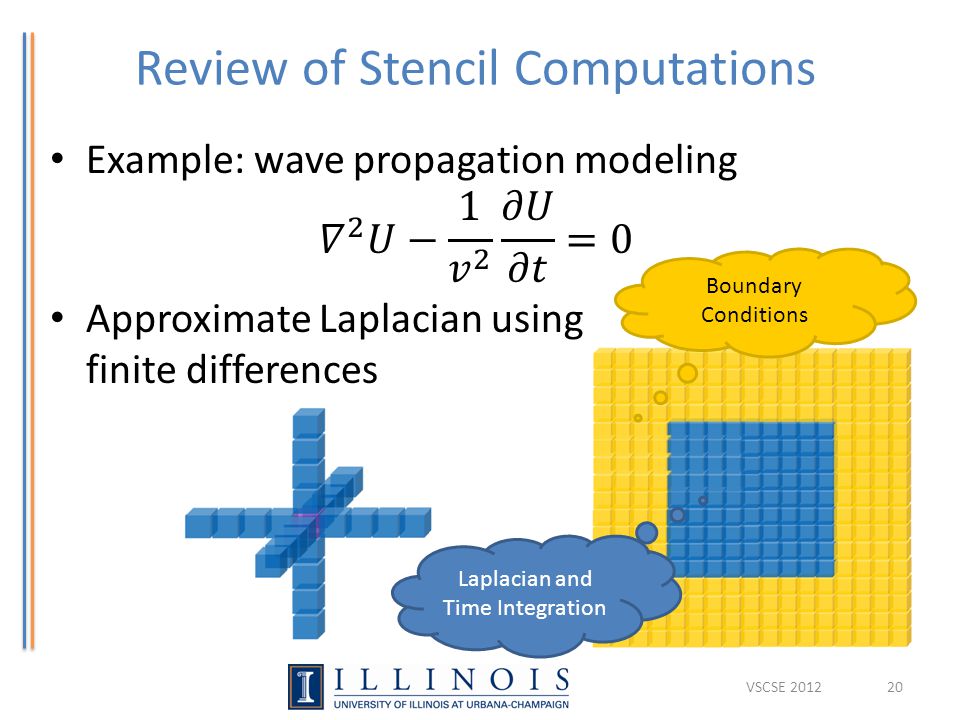 Review of Stencil Computations

• Example: wave propagation modeling

$\nabla^2 U - \frac{1}{v^2}\frac{\partial U}{\partial t} = 0$

• Approximate Laplacian using finite differences

Boundary Conditions

Laplacian and Time Integration

I ILLINOIS
UNIVERSITY OF ILLINOIS AT URBANA-CHAMPAIGN

VSCSE 2012

20